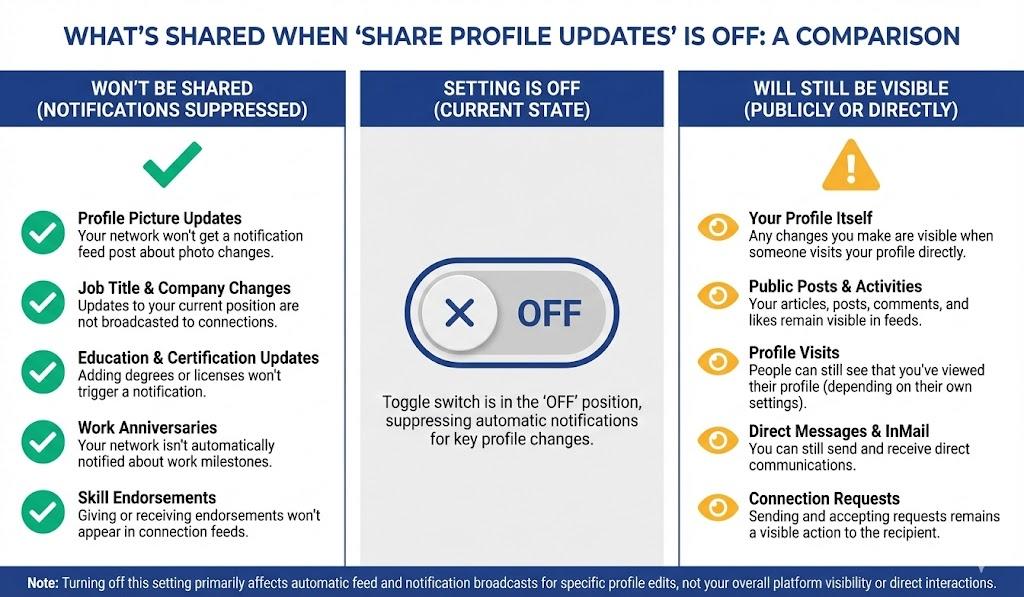 WHAT'S SHARED WHEN 'SHARE PROFILE UPDATES' IS OFF: A COMPARISON

WON'T BE SHARED (NOTIFICATIONS SUPPRESSED)

Profile Picture Updates
Your network won't get a notification feed post about photo changes.

Job Title & Company Changes
Updates to your current position are not broadcasted to connections.

Education & Certification Updates
Adding degrees or licenses won't trigger a notification.

Work Anniversaries
Your network isn't automatically notified about work milestones.

Skill Endorsements
Giving or receiving endorsements won't appear in connection feeds.

SETTING IS OFF (CURRENT STATE)

OFF

Toggle switch is in the 'OFF' position, suppressing automatic notifications for key profile changes.

WILL STILL BE VISIBLE (PUBLICLY OR DIRECTLY)

Your Profile Itself
Any changes you make are visible when someone visits your profile directly.

Public Posts & Activities
Your articles, posts, comments, and likes remain visible in feeds.

Profile Visits
People can still see that you've viewed their profile (depending on their own settings).

Direct Messages & InMail
You can still send and receive direct communications.

Connection Requests
Sending and accepting requests remains a visible action to the recipient.

Note: Turning off this setting primarily affects automatic feed and notification broadcasts for specific profile edits, not your overall platform visibility or direct interactions.